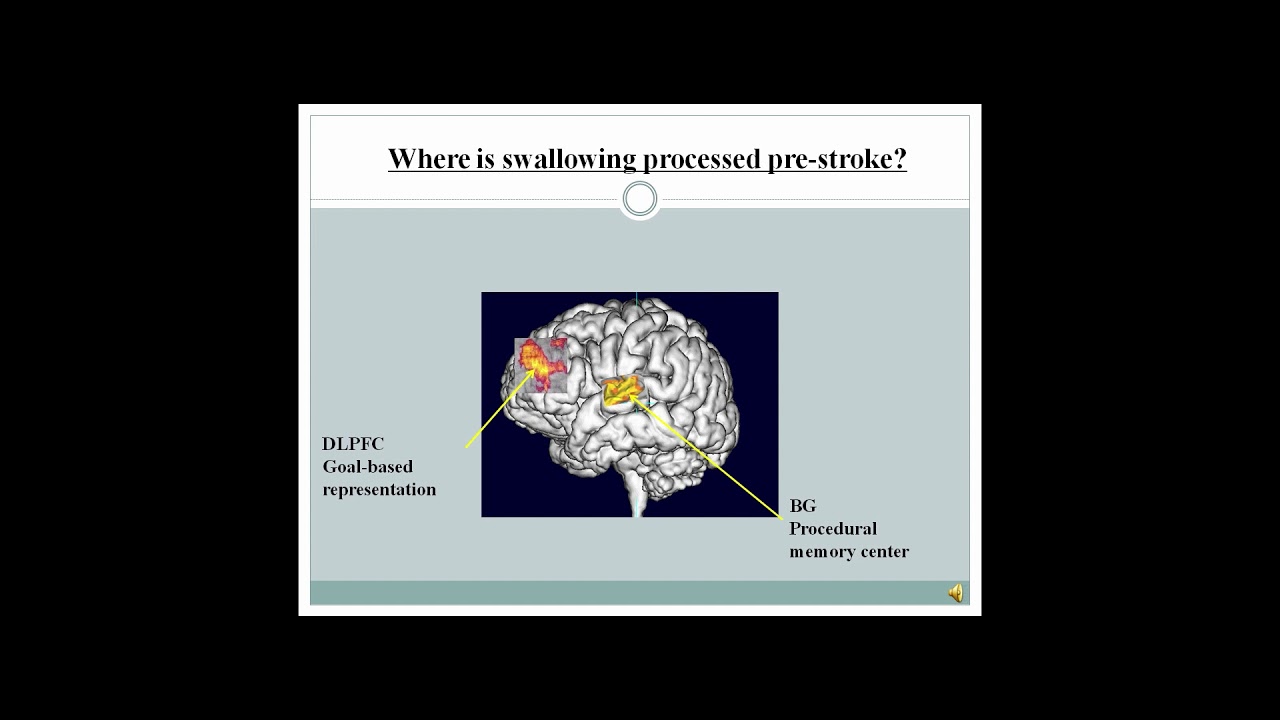 Where is swallowing processed pre-stroke?

DLPFC
Goal-based
representation

BG
Procedural
memory center